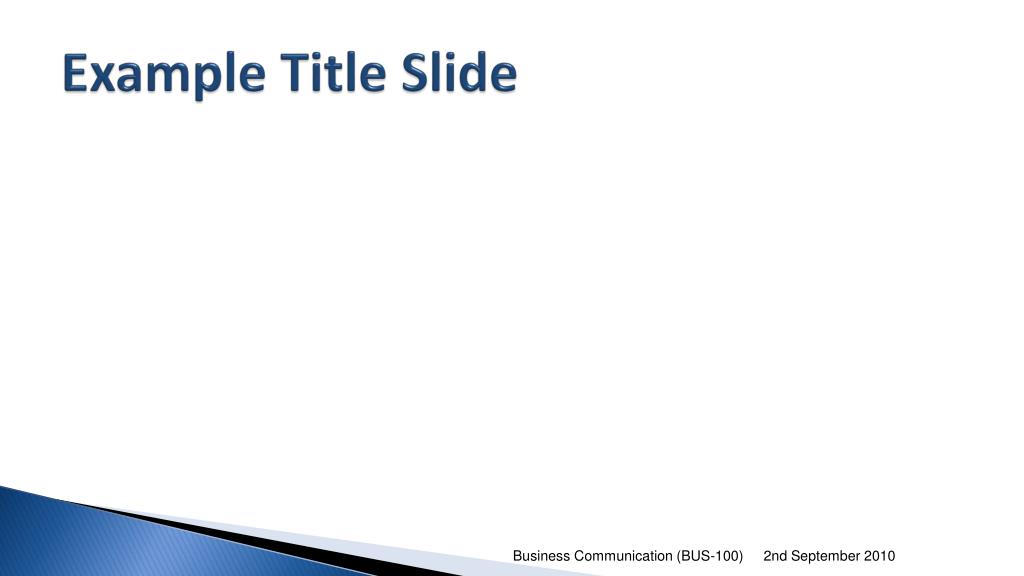 Example Title Slide

Business Communication (BUS-100) 2nd September 2010